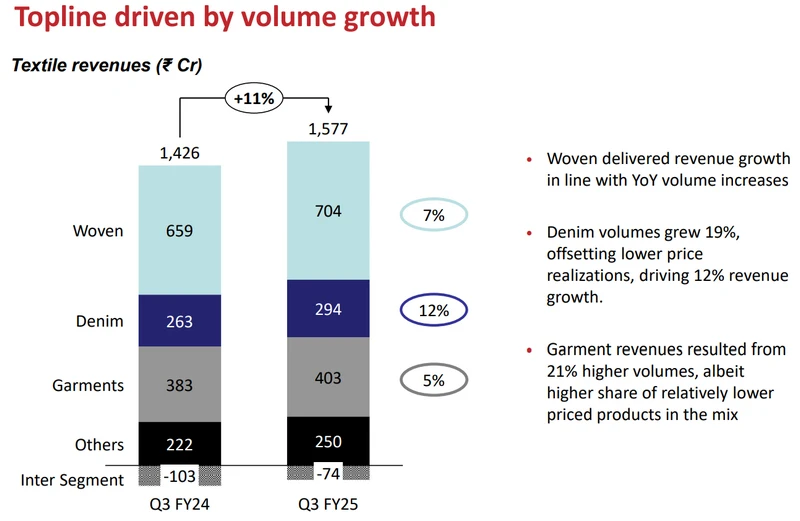 Topline driven by volume growth

Textile revenues (₹ Cr)

+11%

1,426

1,577

Woven 659

704

7%

Denim 263

294

12%

Garments 383

403

5%

Others 222

250

Inter Segment -103

-74

Q3 FY24

Q3 FY25

• Woven delivered revenue growth in line with YoY volume increases

• Denim volumes grew 19%, offsetting lower price realizations, driving 12% revenue growth.

• Garment revenues resulted from 21% higher volumes, albeit higher share of relatively lower priced products in the mix